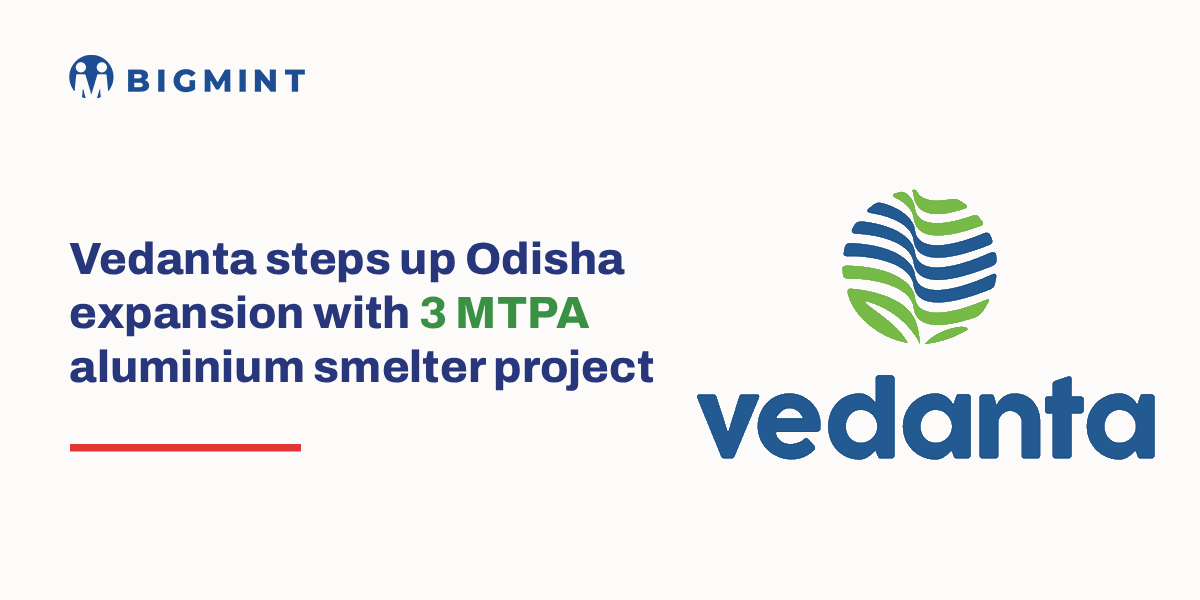 BIGMINT

Vedanta steps up Odisha expansion with 3 MTPA aluminium smelter project

vedanta